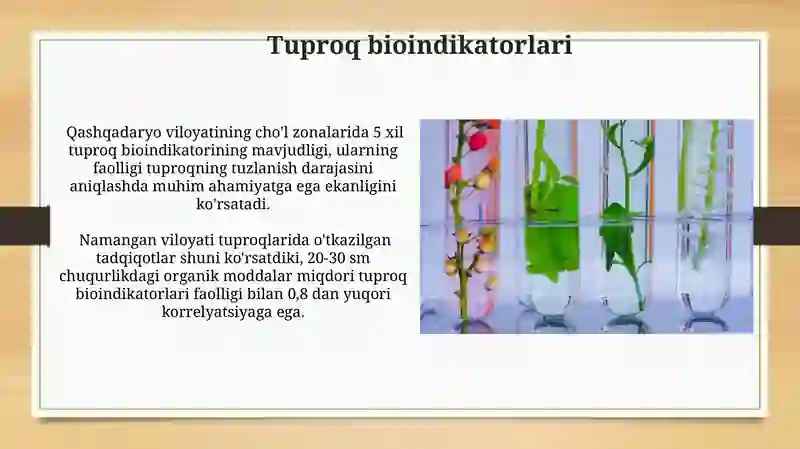 Tuproq bioindikatorlari

Qashqadaryo viloyatining cho'l zonalarida 5 xil tuproq bioindikatorining mavjudligi, ularning faolligi tuproqning tuzlanish darajasini aniqlashda muhim ahamiyatga ega ekanligini ko'rsatadi.

Namangan viloyati tuproqlarida o'tkazilgan tadqiqotlar shuni ko'rsatdiki, 20-30 sm chuqurlikdagi organik moddalar miqdori tuproq bioindikatorlari faolligi bilan 0,8 dan yuqori korrelyatsiyaga ega.